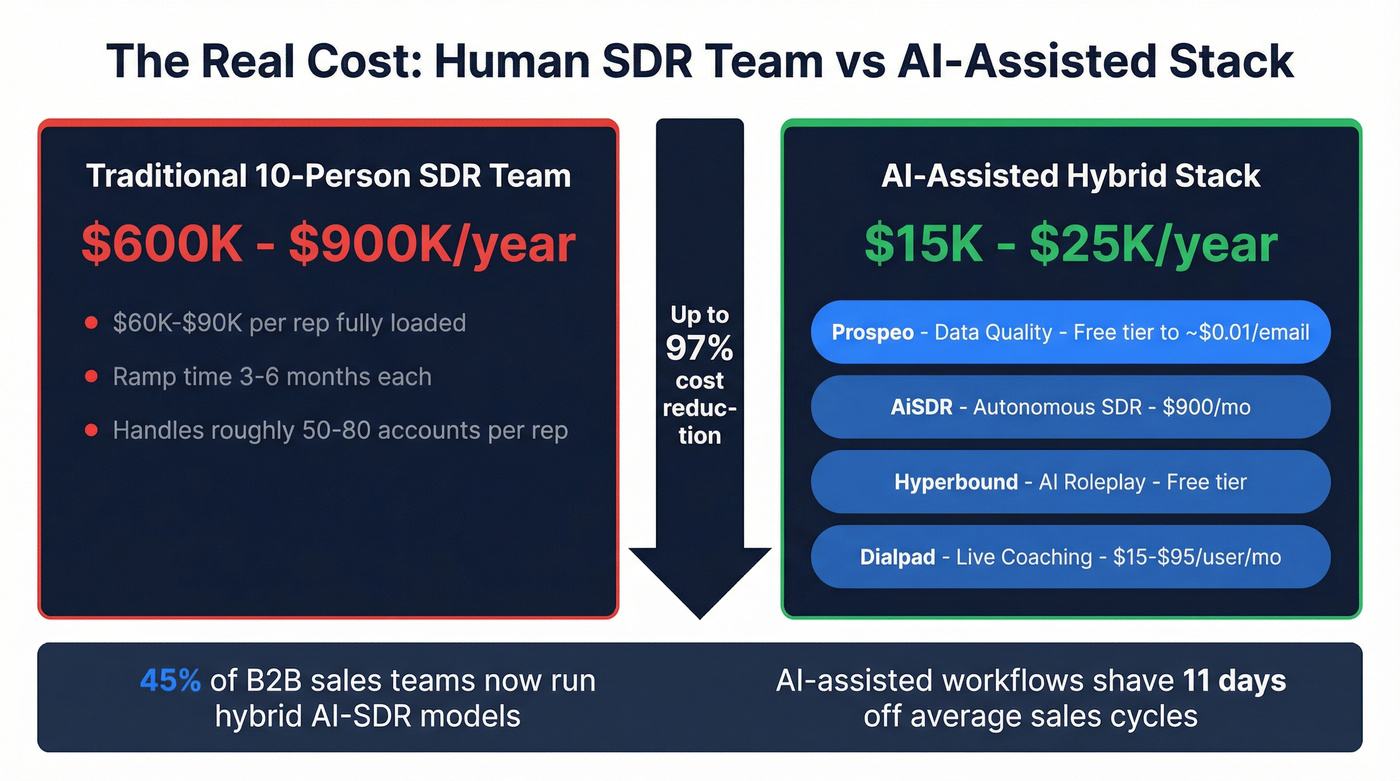 The Real Cost: Human SDR Team vs AI-Assisted Stack

Traditional 10-Person SDR Team

$600K - $900K/year

- $60K-$90K per rep fully loaded
- Ramp time 3-6 months each
- Handles roughly 50-80 accounts per rep

Up to 97% cost reduction

AI-Assisted Hybrid Stack

$15K - $25K/year

Prospeo - Data Quality - Free tier to ~$0.01/email

AiSDR - Autonomous SDR - $900/mo

Hyperbound - AI Roleplay - Free tier

Dialpad - Live Coaching - $15-$95/user/mo

45% of B2B sales teams now run hybrid AI-SDR models

AI-assisted workflows shave 11 days off average sales cycles